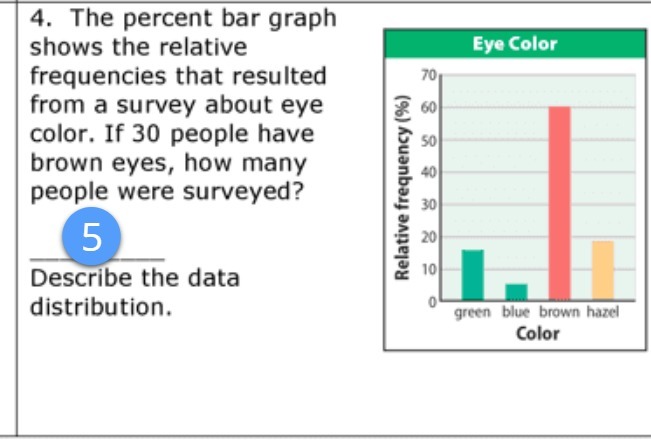 4. The percent bar graph shows the relative frequencies that resulted from a survey about eye color. If 30 people have brown eyes, how many people were surveyed?

5

Describe the data distribution.

Eye Color

Relative frequency (%)

70
60
50
40
30
20
10
0

green blue brown hazel

Color